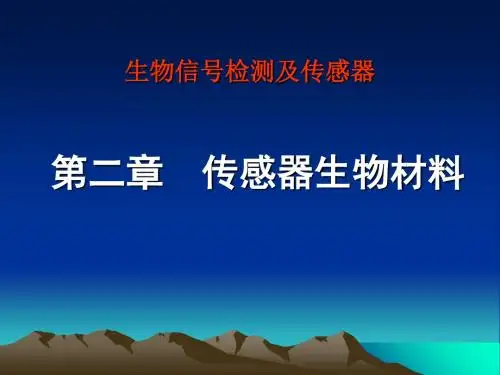 生物信号检测及传感器

第二章　传感器生物材料